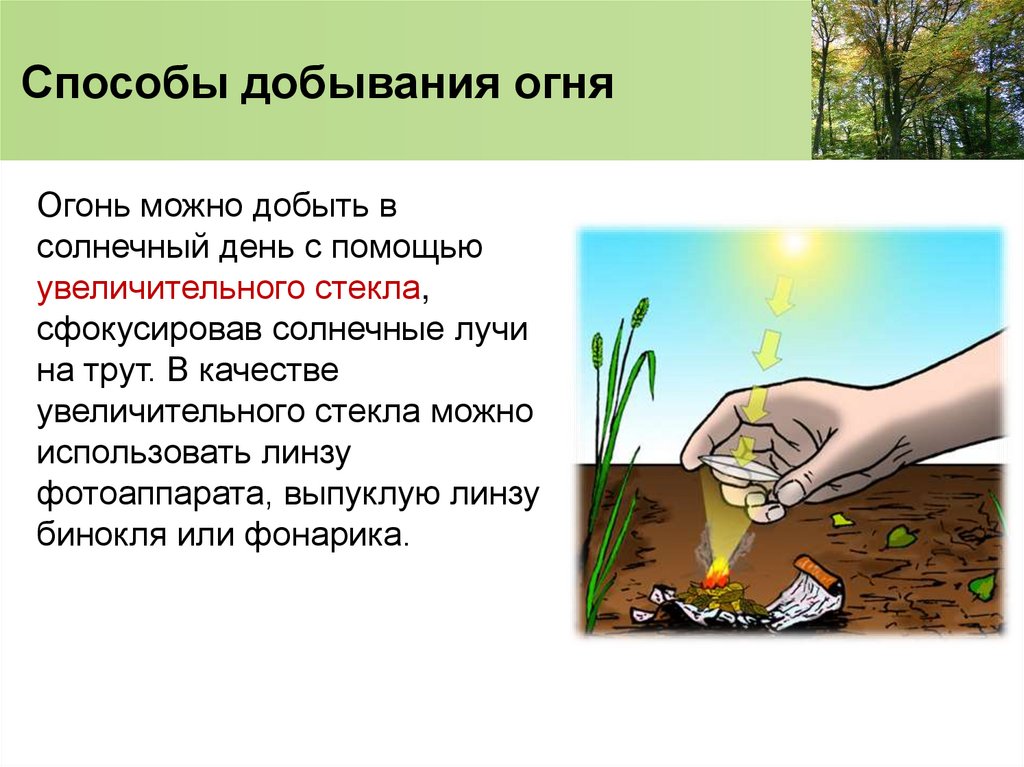 Способы добывания огня

Огонь можно добыть в солнечный день с помощью увеличительного стекла, сфокусировав солнечные лучи на трут. В качестве увеличительного стекла можно использовать линзу фотоаппарата, выпуклую линзу бинокля или фонарика.